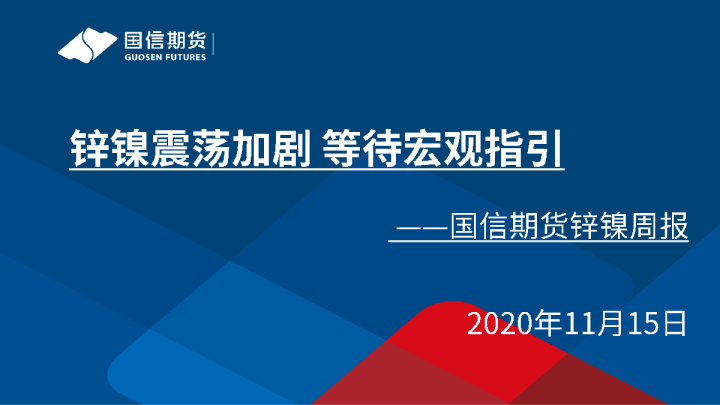 国信期货
GUOSEN FUTURES

锌镍震荡加剧 等待宏观指引

——国信期货锌镍周报

2020年11月15日